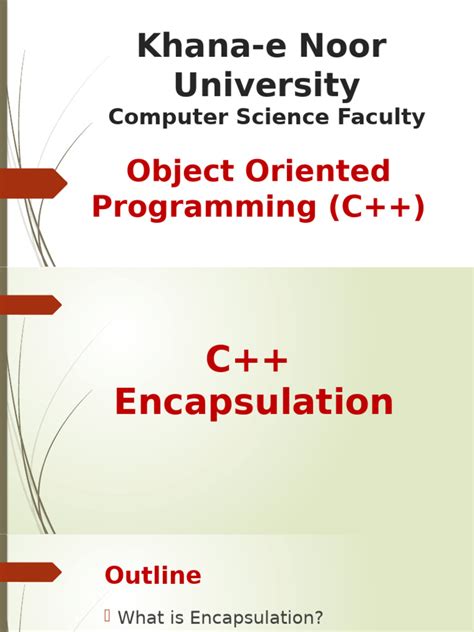 Khana-e Noor University
Computer Science Faculty

Object Oriented Programming (C++)

C++ Encapsulation

Outline

What is Encapsulation?